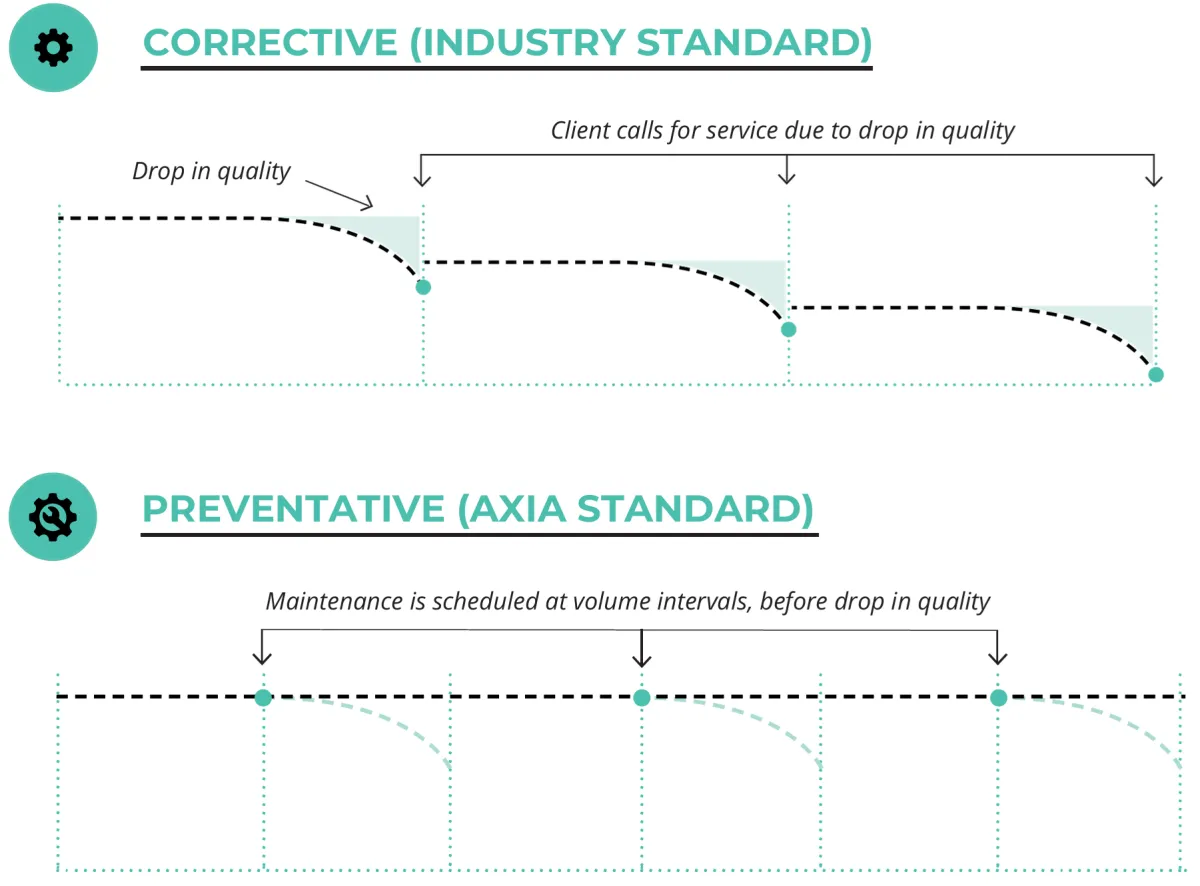 CORRECTIVE (INDUSTRY STANDARD)

Client calls for service due to drop in quality

Drop in quality

PREVENTATIVE (AXIA STANDARD)

Maintenance is scheduled at volume intervals, before drop in quality